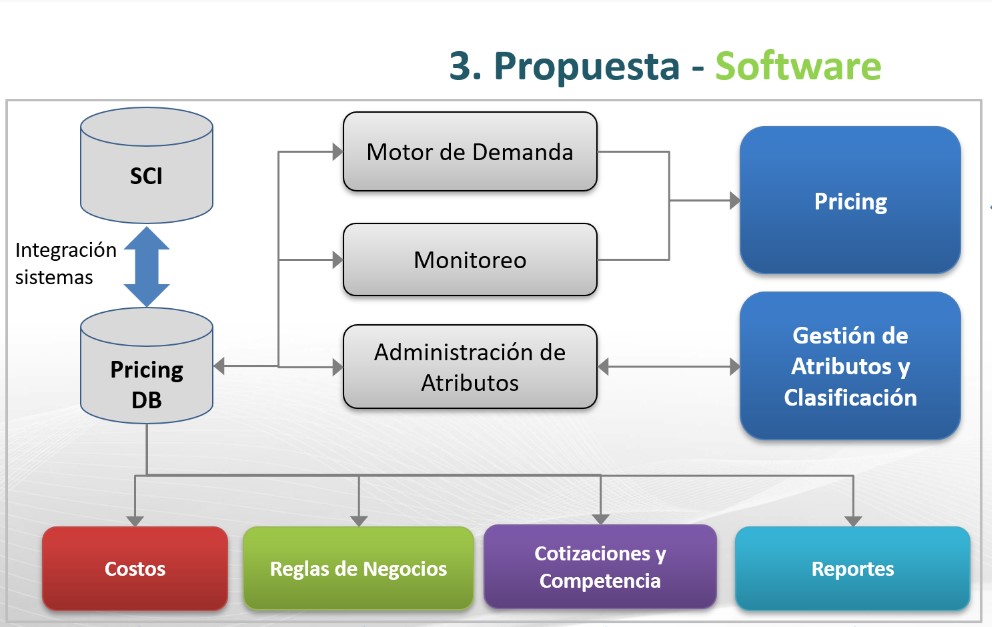 3. Propuesta - Software

SCI

Integración sistemas

Pricing DB

Motor de Demanda

Monitoreo

Administración de Atributos

Pricing

Gestión de Atributos y Clasificación

Costos

Reglas de Negocios

Cotizaciones y Competencia

Reportes